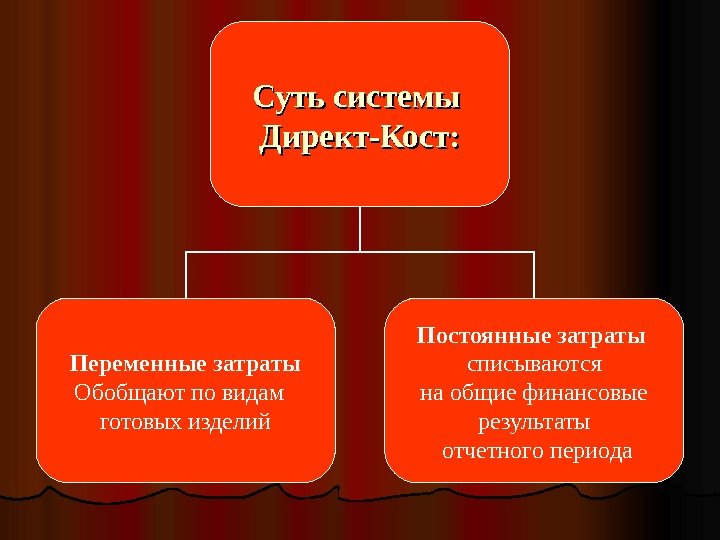 Суть системы Директ-Кост:

Переменные затраты
Обобщают по видам готовых изделий

Постоянные затраты
списываются на общие финансовые результаты отчетного периода